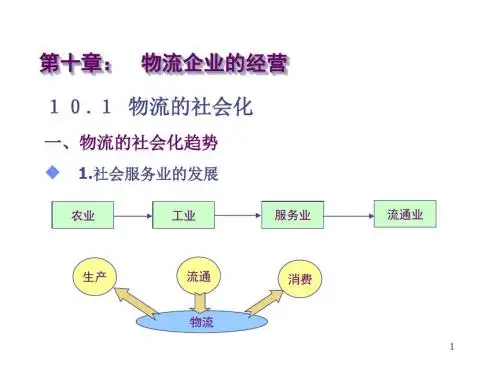 第十章：　物流企业的经营

１０．１　物流的社会化

一、物流的社会化趋势

1.社会服务业的发展

农业

工业

服务业

流通业

生产

流通

消费

物流

1